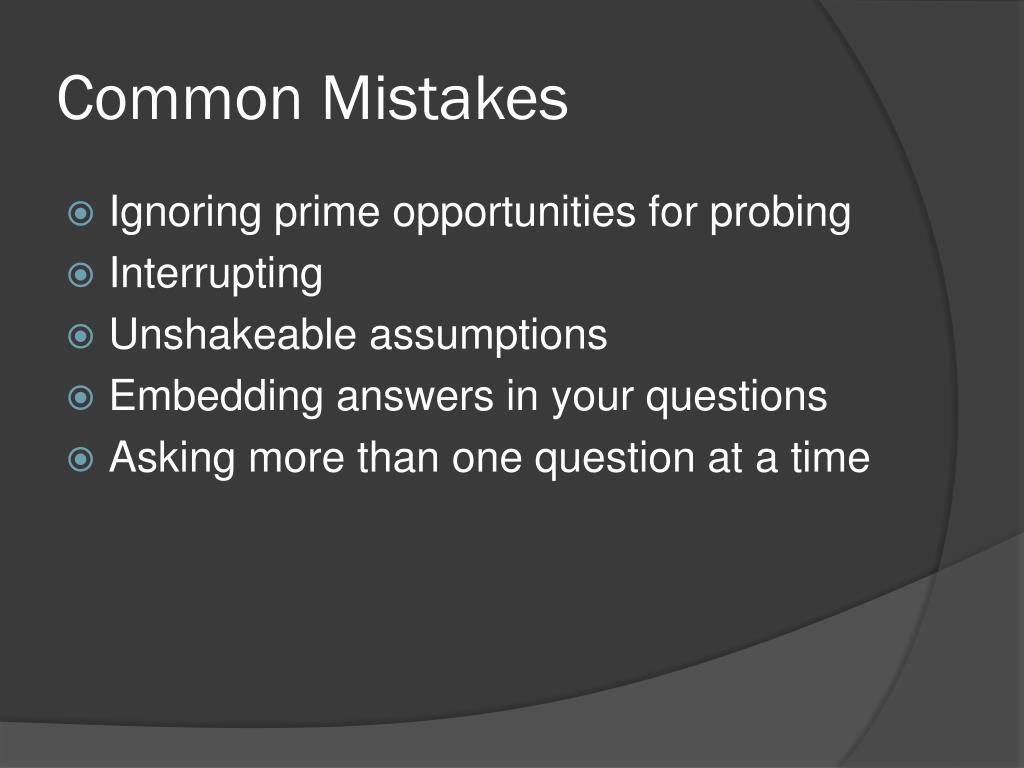 Common Mistakes

Ignoring prime opportunities for probing
Interrupting
Unshakeable assumptions
Embedding answers in your questions
Asking more than one question at a time